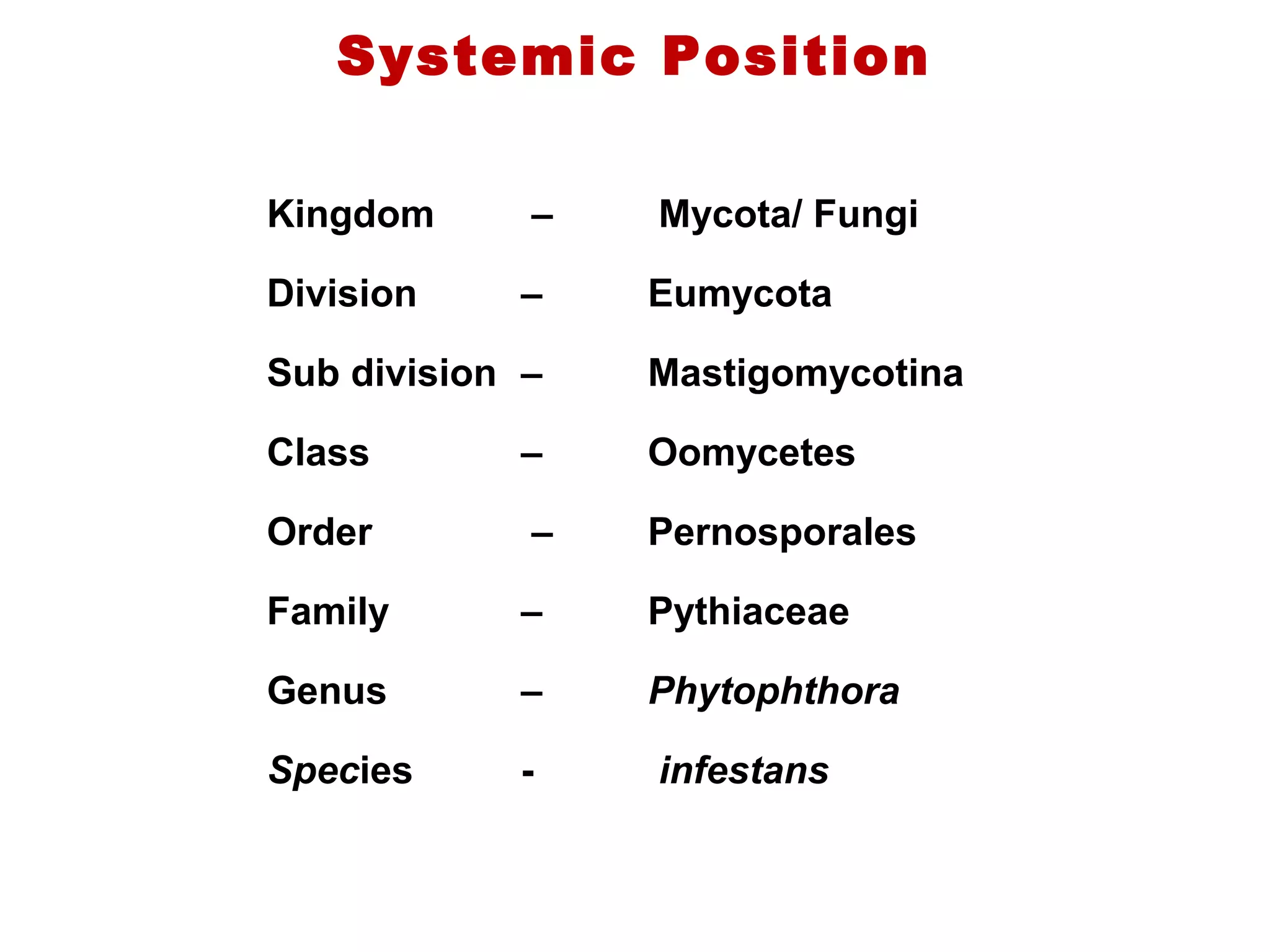 Systemic Position

Kingdom – Mycota/ Fungi

Division – Eumycota

Sub division – Mastigomycotina

Class – Oomycetes

Order – Pernosporales

Family – Pythiaceae

Genus – Phytophthora

Species - infestans